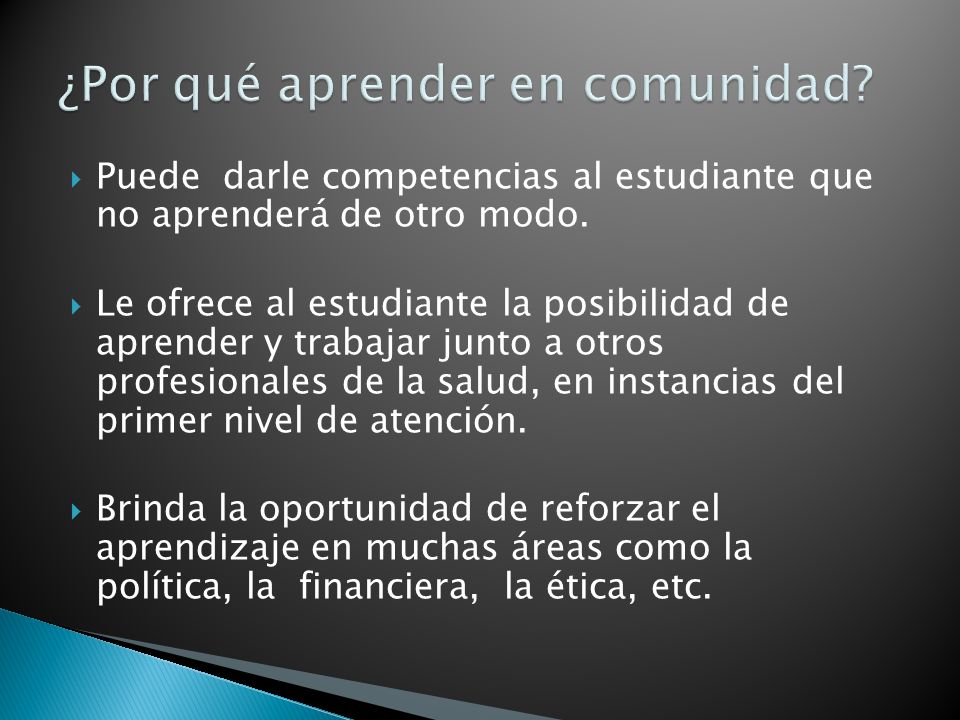 ¿Por qué aprender en comunidad?

Puede darle competencias al estudiante que no aprenderá de otro modo.

Le ofrece al estudiante la posibilidad de aprender y trabajar junto a otros profesionales de la salud, en instancias del primer nivel de atención.

Brinda la oportunidad de reforzar el aprendizaje en muchas áreas como la política, la financiera, la ética, etc.